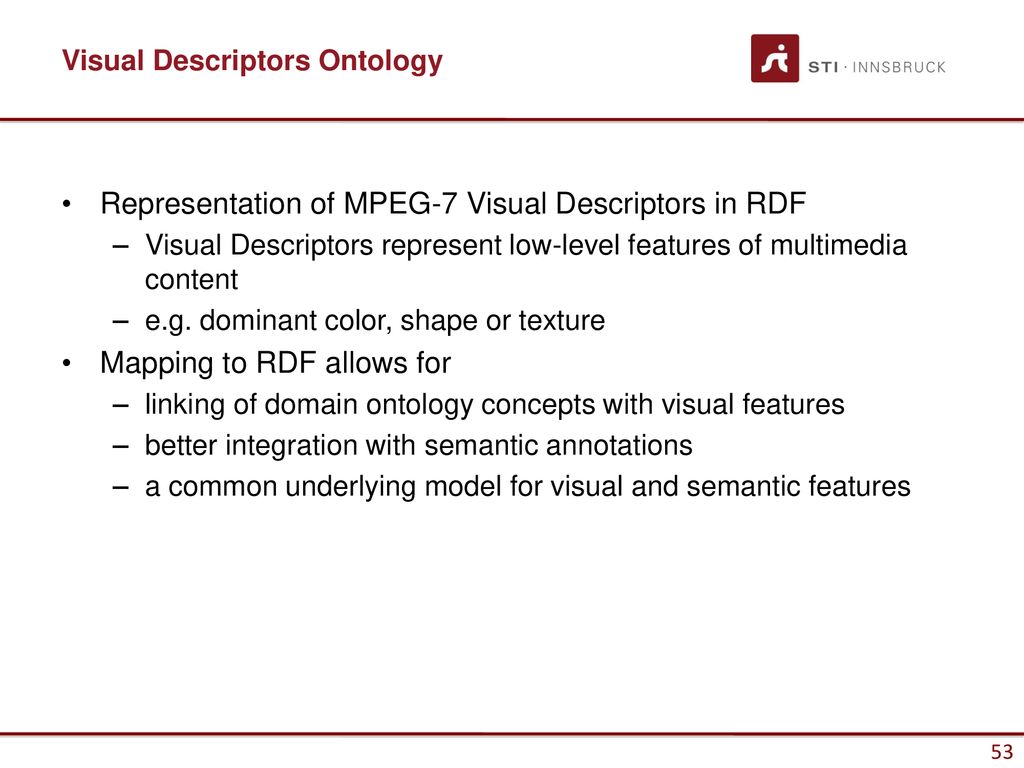 Visual Descriptors Ontology

STI · INNSBRUCK

• Representation of MPEG-7 Visual Descriptors in RDF
– Visual Descriptors represent low-level features of multimedia content
– e.g. dominant color, shape or texture
• Mapping to RDF allows for
– linking of domain ontology concepts with visual features
– better integration with semantic annotations
– a common underlying model for visual and semantic features

53